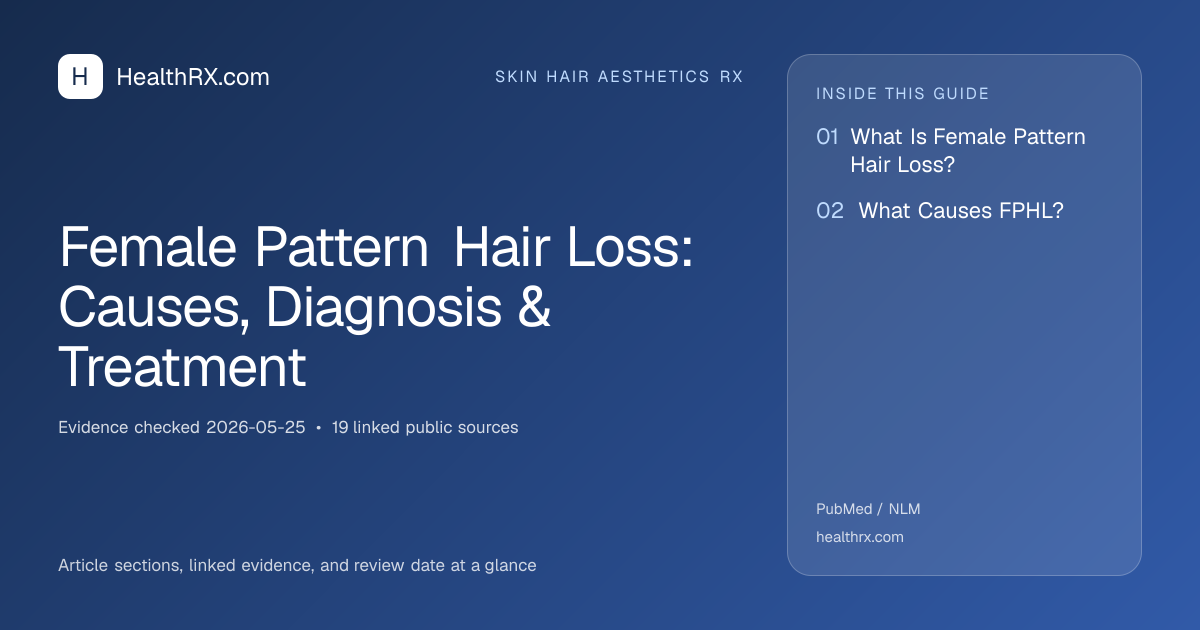 H HealthRX.com

SKIN HAIR AESTHETICS RX

Female Pattern Hair Loss: Causes, Diagnosis & Treatment

Evidence checked 2026-05-25 • 19 linked public sources

Article sections, linked evidence, and review date at a glance

INSIDE THIS GUIDE

01 What Is Female Pattern Hair Loss?

02 What Causes FPHL?

PubMed / NLM

healthrx.com